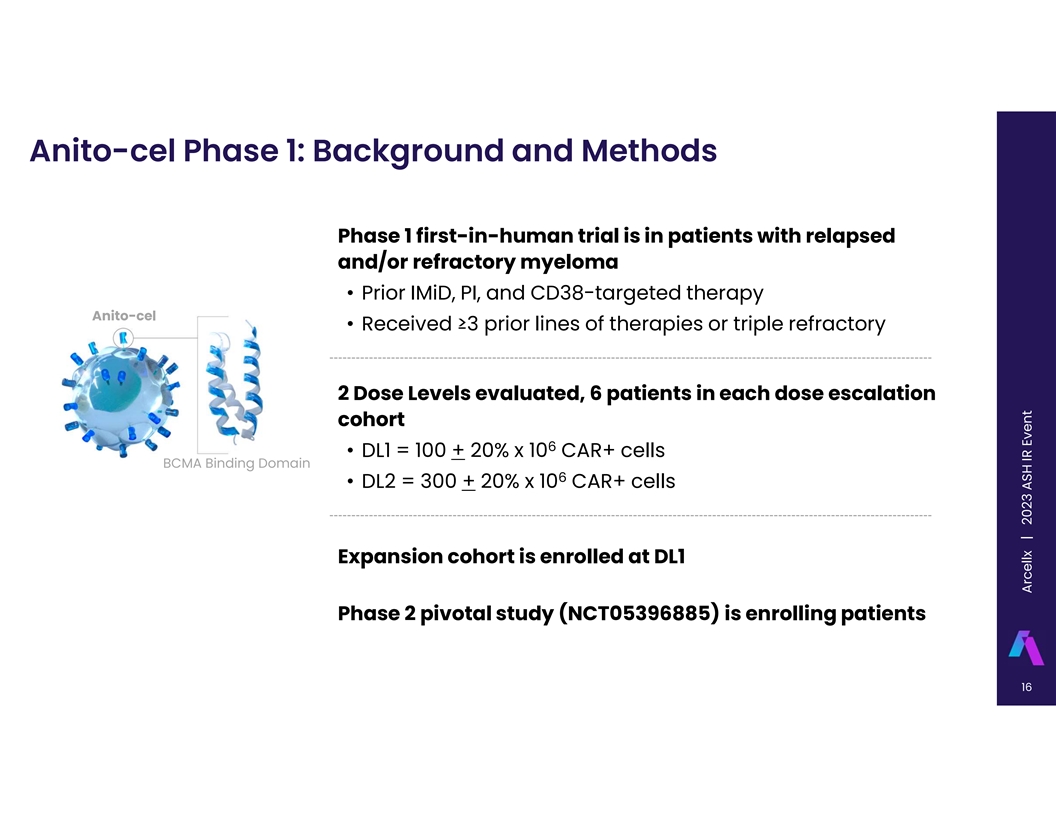 Anito-cel Phase 1: Background and Methods

Anito-cel

BCMA Binding Domain

Phase 1 first-in-human trial is in patients with relapsed and/or refractory myeloma

• Prior IMiD, PI, and CD38-targeted therapy
• Received ≥3 prior lines of therapies or triple refractory

2 Dose Levels evaluated, 6 patients in each dose escalation cohort

• DL1 = 100 $\pm$ 20% x $10^6$ CAR+ cells
• DL2 = 300 $\pm$ 20% x $10^6$ CAR+ cells

Expansion cohort is enrolled at DL1

Phase 2 pivotal study (NCT05396885) is enrolling patients

Arcellx | 2023 ASH IR Event

16